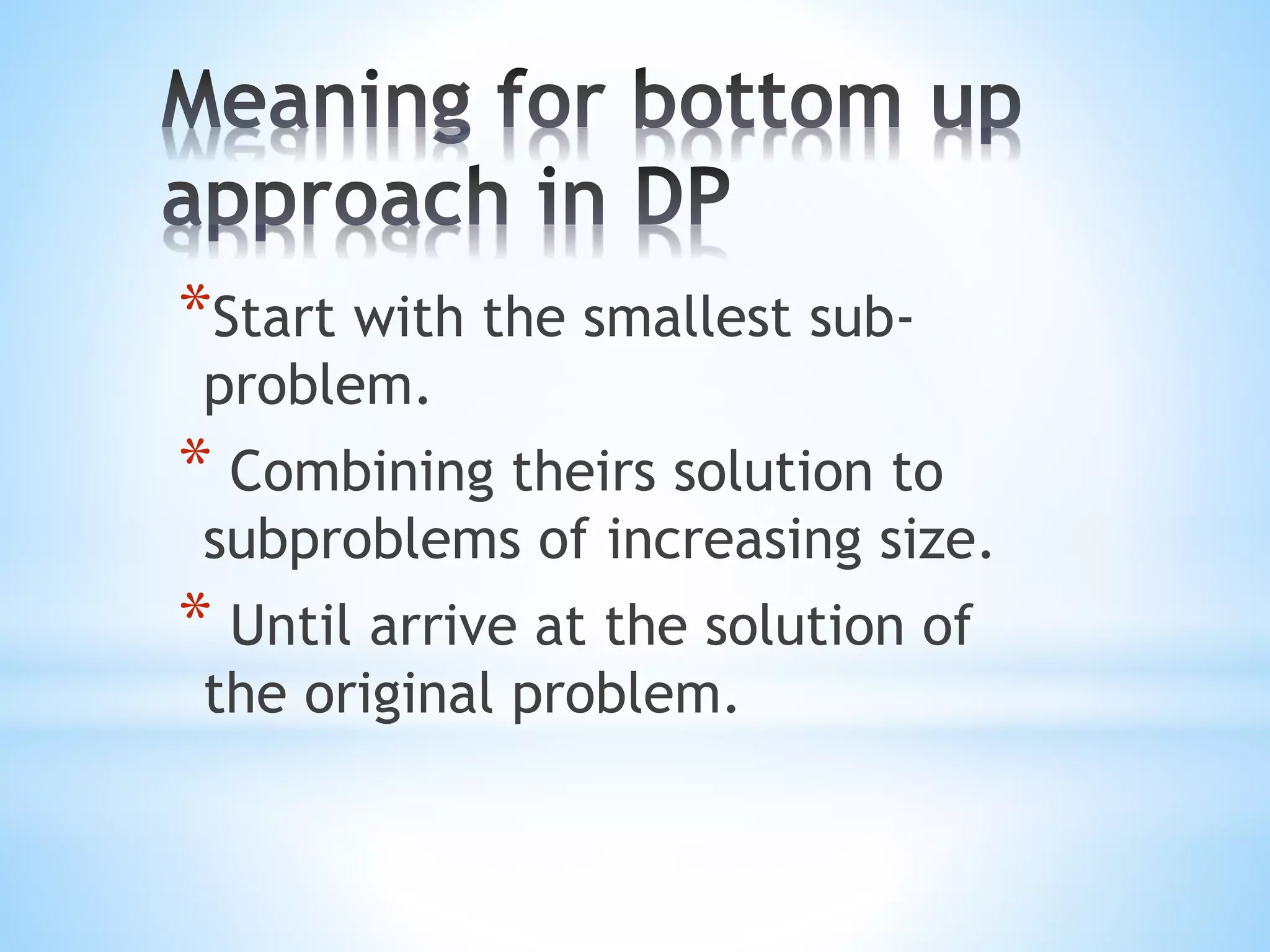 Meaning for bottom up approach in DP

*Start with the smallest sub-problem.

* Combining theirs solution to subproblems of increasing size.

* Until arrive at the solution of the original problem.